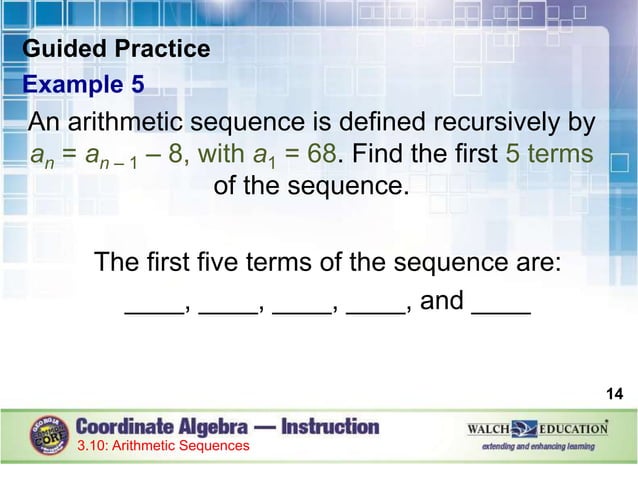 Guided Practice

Example 5

An arithmetic sequence is defined recursively by $a_n = a_{n-1} - 8$, with $a_1 = 68$. Find the first 5 terms of the sequence.

The first five terms of the sequence are: ____, ____, ____, ____, and ____

14

GEORGIA COMMON CORE

Coordinate Algebra — Instruction

3.10: Arithmetic Sequences

WALCH EDUCATION

extending and enhancing learning